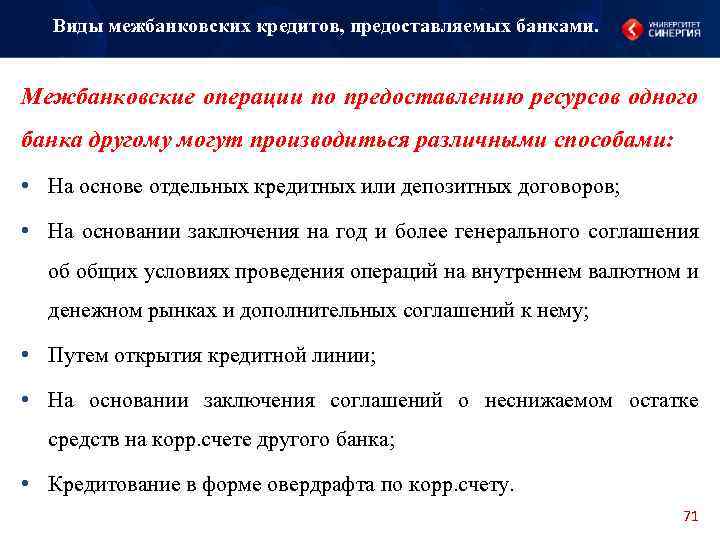 Виды межбанковских кредитов, предоставляемых банками.

УНИВЕРСИТЕТ СИНЕРГИЯ

Межбанковские операции по предоставлению ресурсов одного банка другому могут производиться различными способами:

• На основе отдельных кредитных или депозитных договоров;

• На основании заключения на год и более генерального соглашения об общих условиях проведения операций на внутреннем валютном и денежном рынках и дополнительных соглашений к нему;

• Путем открытия кредитной линии;

• На основании заключения соглашений о неснижаемом остатке средств на корр.счете другого банка;

• Кредитование в форме овердрафта по корр.счету.

71